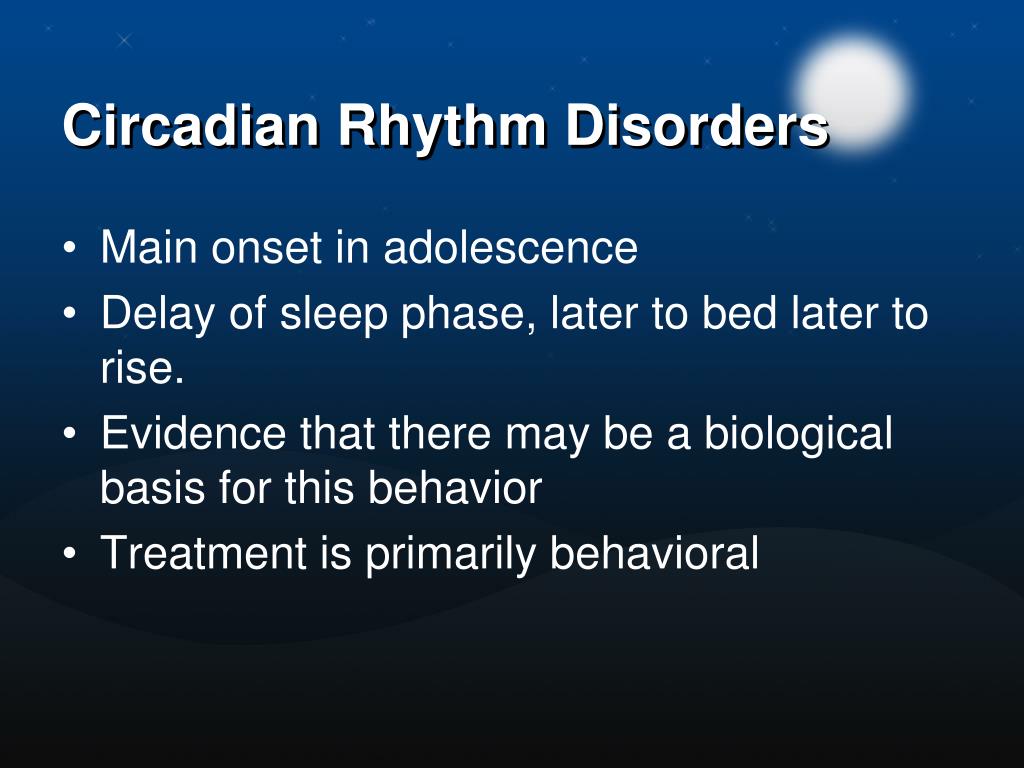 Circadian Rhythm Disorders

• Main onset in adolescence
• Delay of sleep phase, later to bed later to rise.
• Evidence that there may be a biological basis for this behavior
• Treatment is primarily behavioral